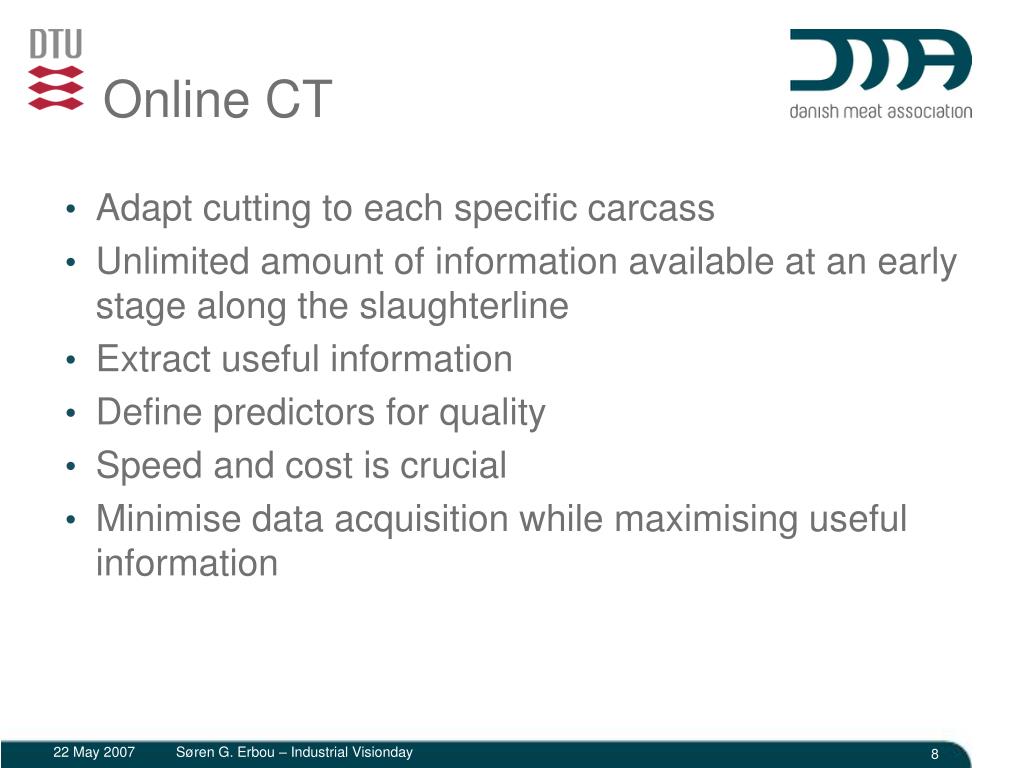 DTU

Online CT

danish meat association

• Adapt cutting to each specific carcass
• Unlimited amount of information available at an early stage along the slaughterline
• Extract useful information
• Define predictors for quality
• Speed and cost is crucial
• Minimise data acquisition while maximising useful information

22 May 2007 Søren G. Erbou – Industrial Visionday 8